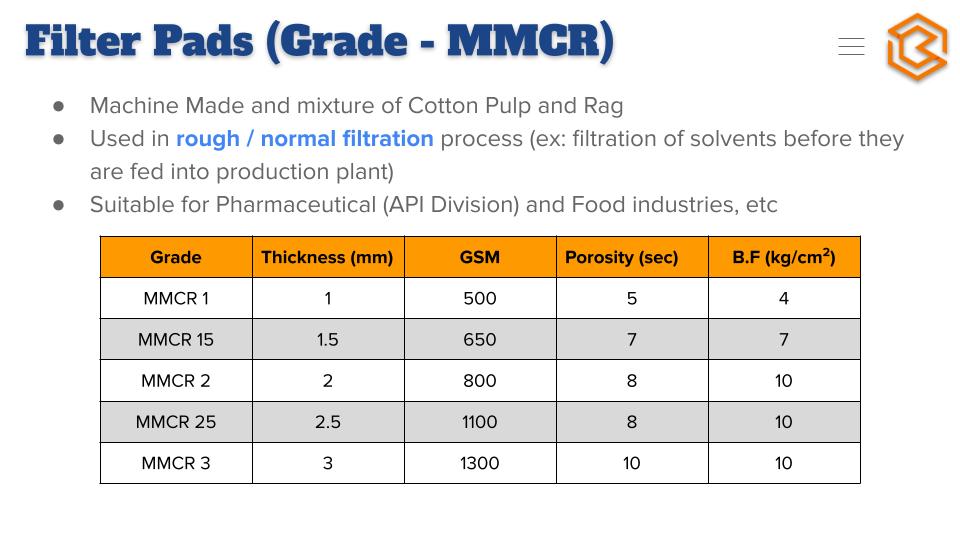 Filter Pads (Grade - MMCR)

● Machine Made and mixture of Cotton Pulp and Rag
● Used in rough / normal filtration process (ex: filtration of solvents before they are fed into production plant)
● Suitable for Pharmaceutical (API Division) and Food industries, etc

| Grade | Thickness (mm) | GSM | Porosity (sec) | B.F (kg/cm$^2$) |
|---|---|---|---|---|
| MMCR 1 | 1 | 500 | 5 | 4 |
| MMCR 15 | 1.5 | 650 | 7 | 7 |
| MMCR 2 | 2 | 800 | 8 | 10 |
| MMCR 25 | 2.5 | 1100 | 8 | 10 |
| MMCR 3 | 3 | 1300 | 10 | 10 |